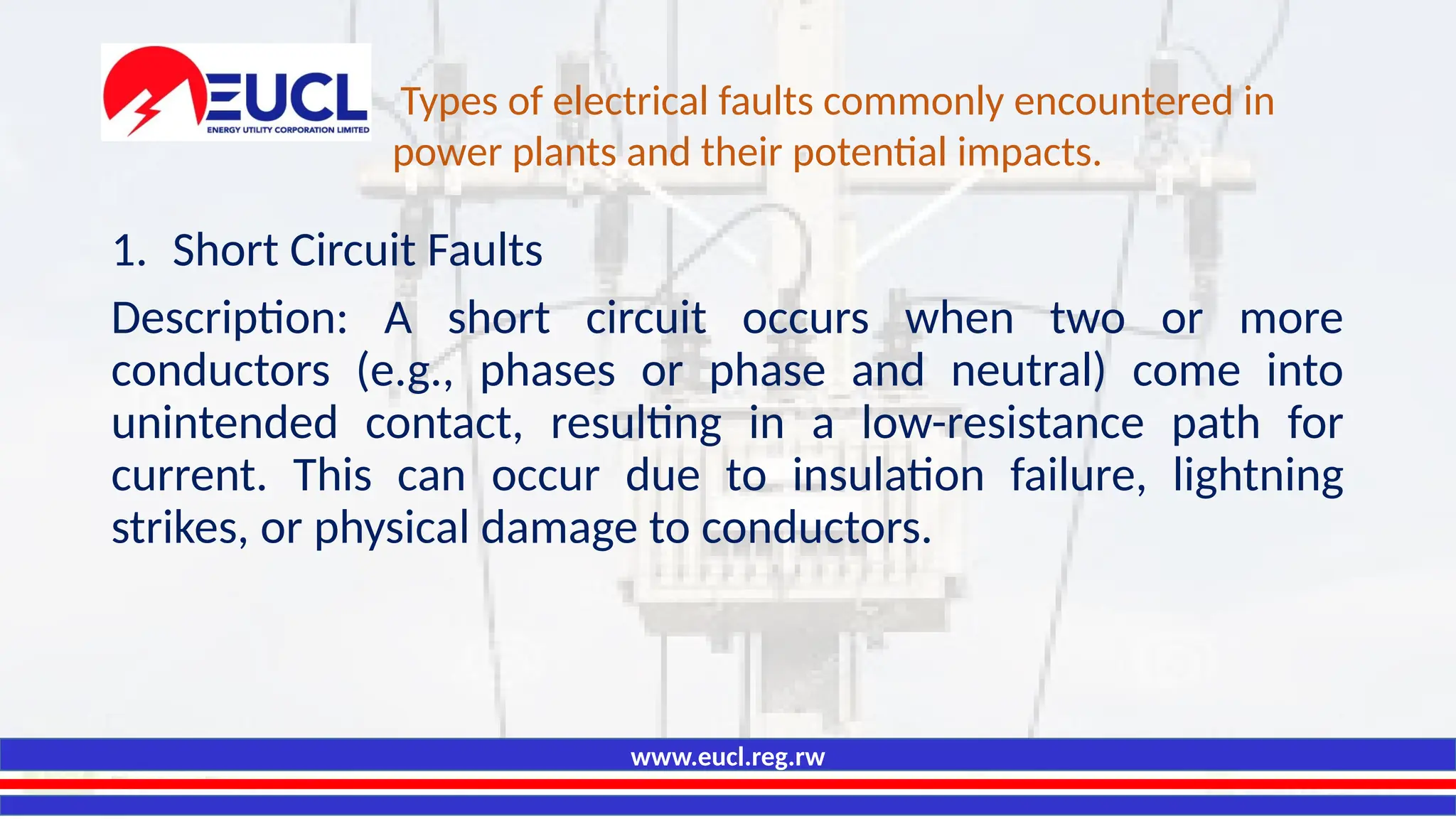 EUCL
ENERGY UTILITY CORPORATION LIMITED

Types of electrical faults commonly encountered in power plants and their potential impacts.

1. Short Circuit Faults

Description: A short circuit occurs when two or more conductors (e.g., phases or phase and neutral) come into unintended contact, resulting in a low-resistance path for current. This can occur due to insulation failure, lightning strikes, or physical damage to conductors.

www.eucl.reg.rw